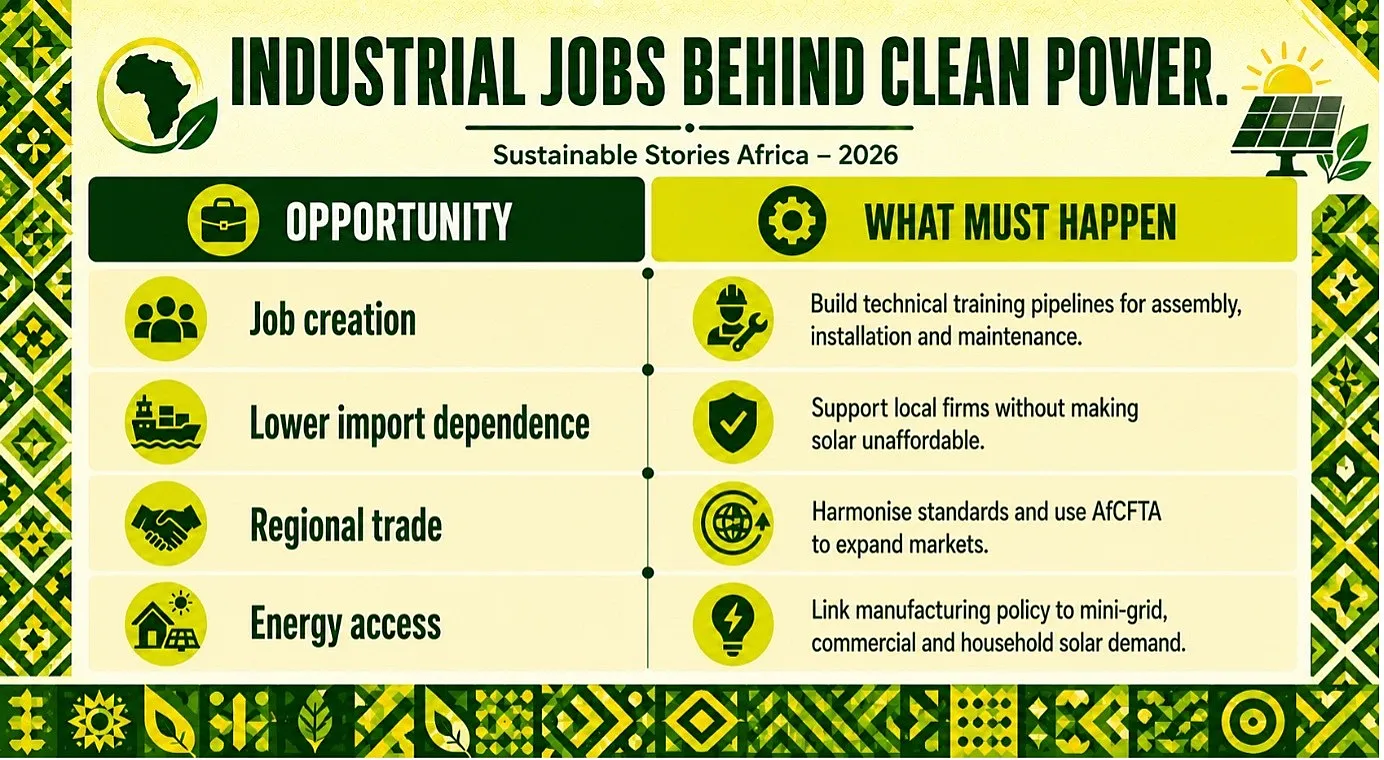 INDUSTRIAL JOBS BEHIND CLEAN POWER.

Sustainable Stories Africa – 2026

| OPPORTUNITY | WHAT MUST HAPPEN |
|---|---|
| Job creation | Build technical training pipelines for assembly, installation and maintenance. |
| Lower import dependence | Support local firms without making solar unaffordable. |
| Regional trade | Harmonise standards and use AfCFTA to expand markets. |
| Energy access | Link manufacturing policy to mini-grid, commercial and household solar demand. |